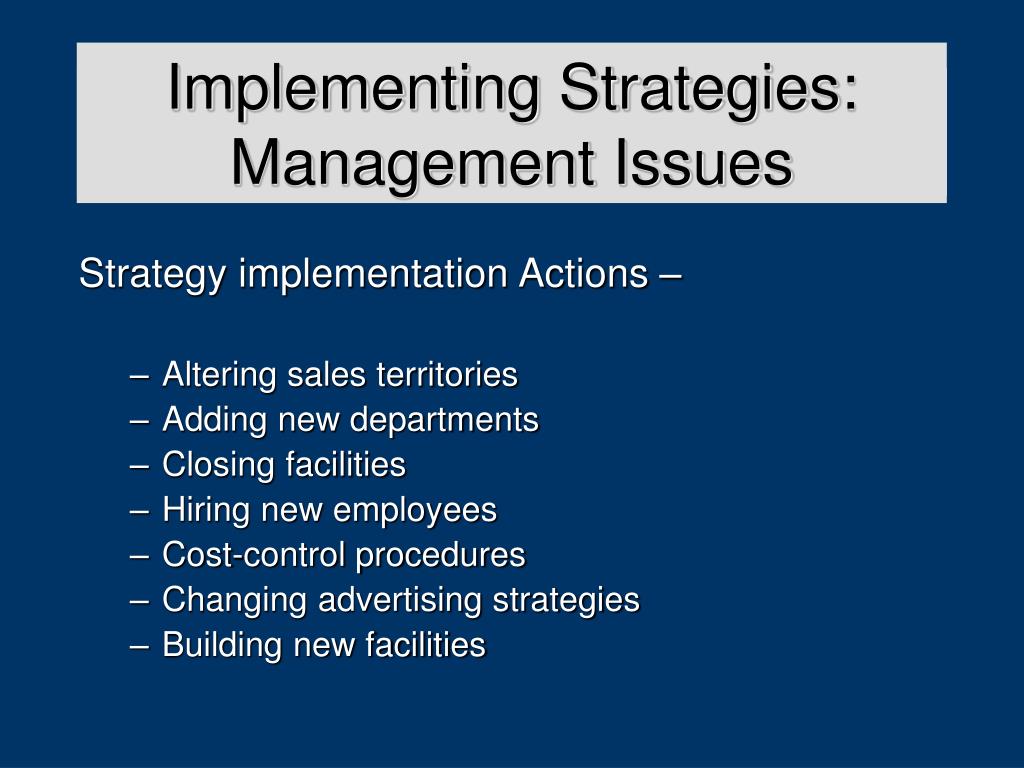 Implementing Strategies: Management Issues

Strategy implementation Actions –

– Altering sales territories
– Adding new departments
– Closing facilities
– Hiring new employees
– Cost-control procedures
– Changing advertising strategies
– Building new facilities